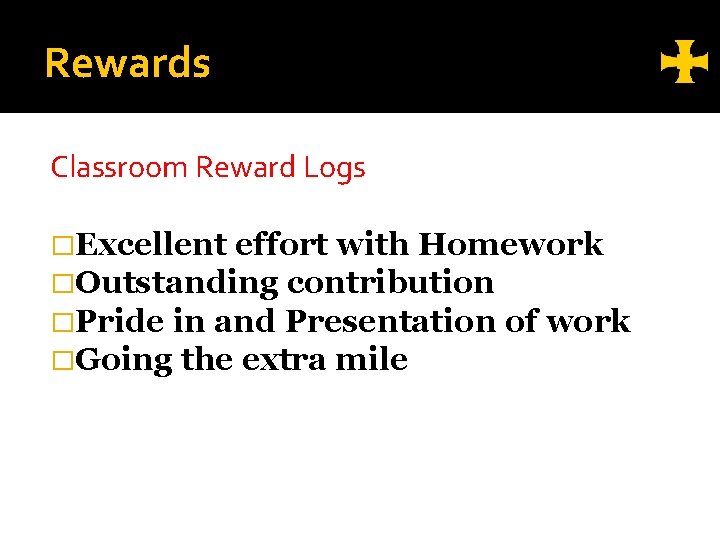 Rewards

Classroom Reward Logs

□Excellent effort with Homework
□Outstanding contribution
□Pride in and Presentation of work
□Going the extra mile